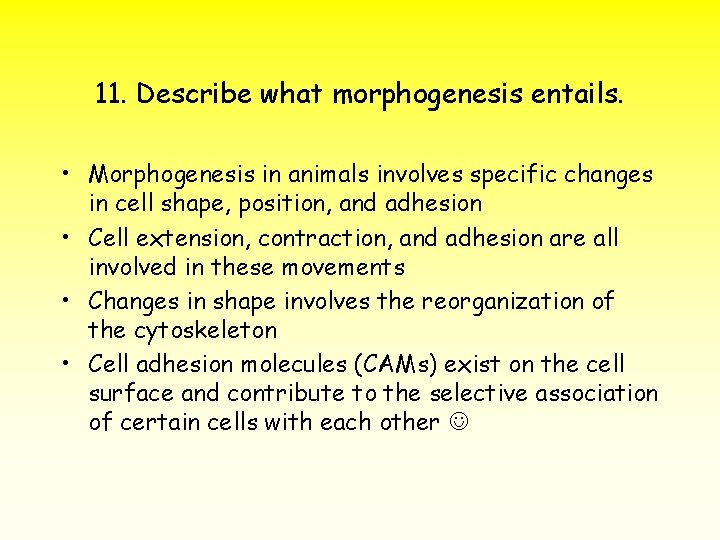 11. Describe what morphogenesis entails.

• Morphogenesis in animals involves specific changes in cell shape, position, and adhesion
• Cell extension, contraction, and adhesion are all involved in these movements
• Changes in shape involves the reorganization of the cytoskeleton
• Cell adhesion molecules (CAMs) exist on the cell surface and contribute to the selective association of certain cells with each other ☺